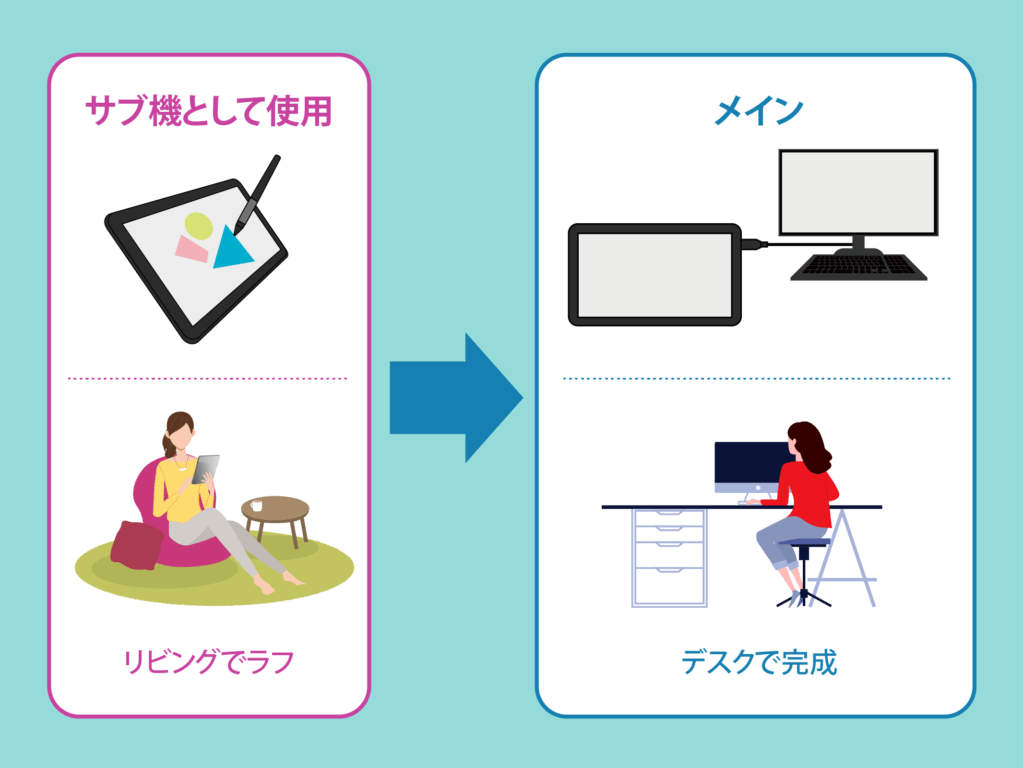 サブ機として使用

リビングでラフ

メイン

デスクで完成